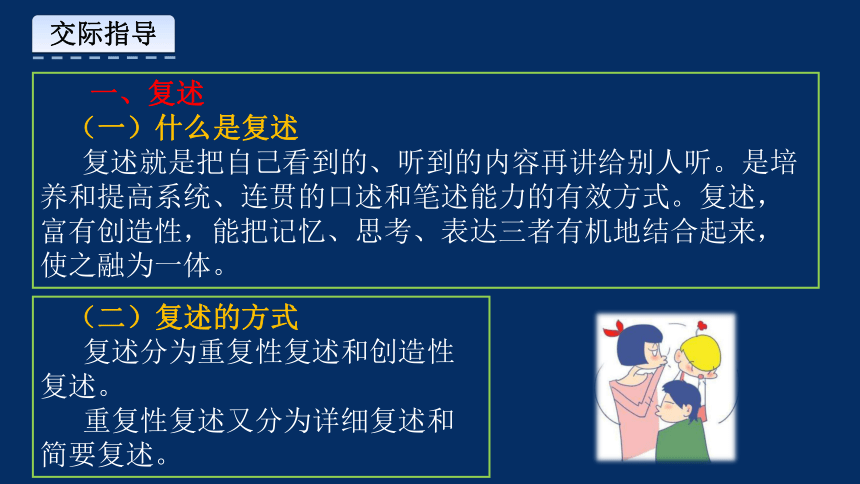 交际指导

一、复述

（一）什么是复述

复述就是把自己看到的、听到的内容再讲给别人听。是培养和提高系统、连贯的口述和笔述能力的有效方式。复述，富有创造性，能把记忆、思考、表达三者有机地结合起来，使之融为一体。

（二）复述的方式

复述分为重复性复述和创造性复述。

重复性复述又分为详细复述和简要复述。